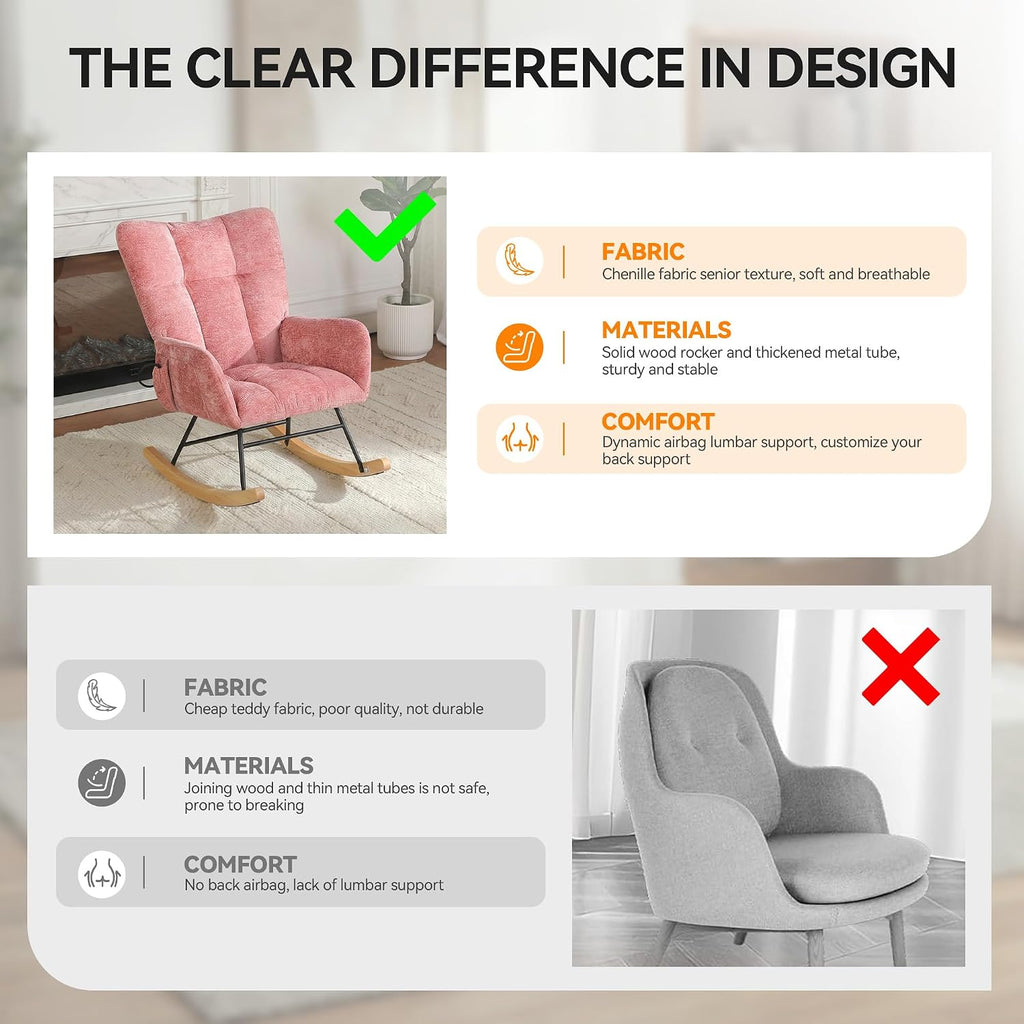 THE CLEAR DIFFERENCE IN DESIGN

FABRIC
Chenille fabric senior texture, soft and breathable

MATERIALS
Solid wood rocker and thickened metal tube, sturdy and stable

COMFORT
Dynamic airbag lumbar support, customize your back support

FABRIC
Cheap teddy fabric, poor quality, not durable

MATERIALS
Joining wood and thin metal tubes is not safe, prone to breaking

COMFORT
No back airbag, lack of lumbar support